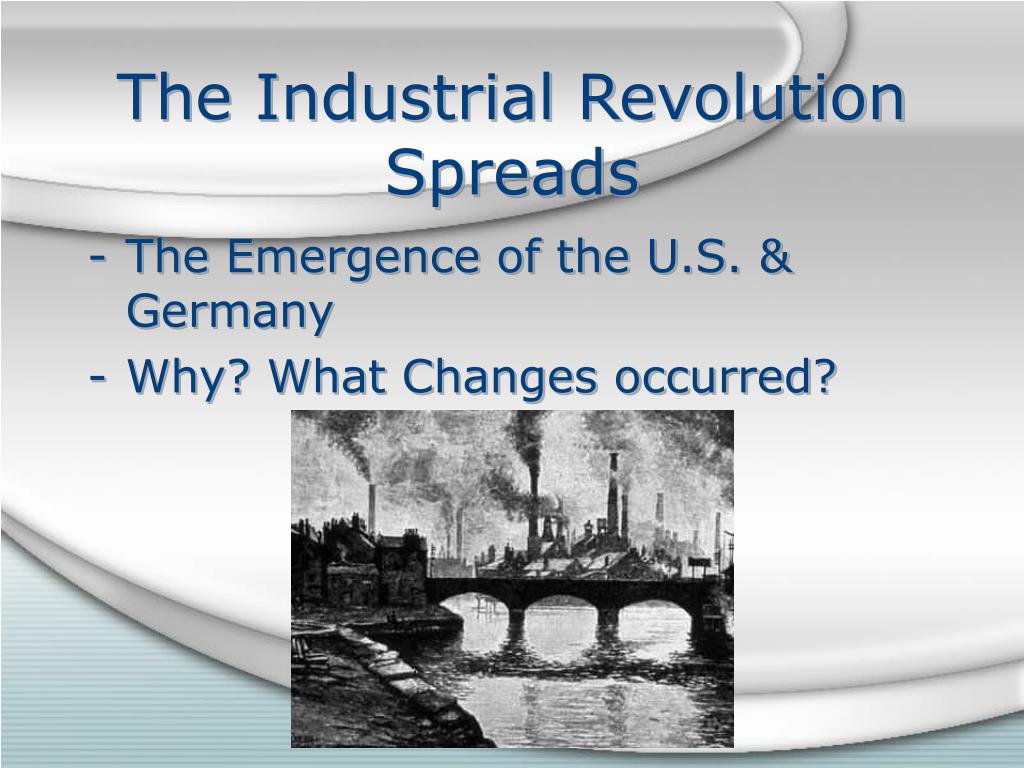 The Industrial Revolution Spreads

- The Emergence of the U.S. & Germany
- Why? What Changes occurred?